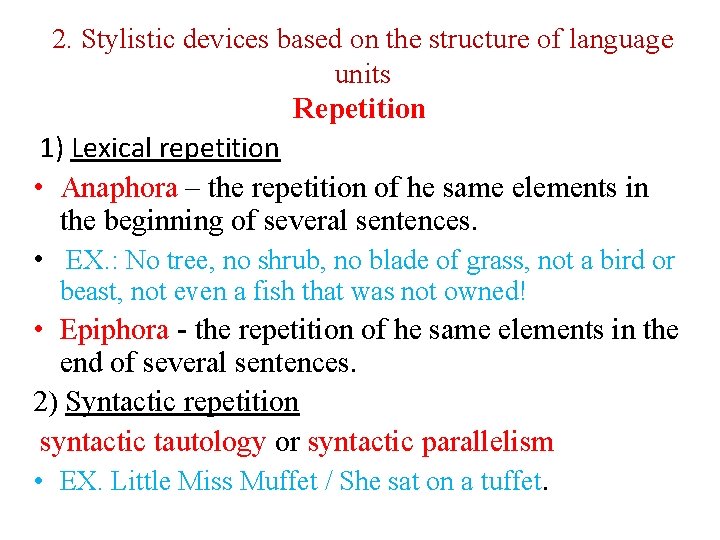 2. Stylistic devices based on the structure of language units

Repetition

1) Lexical repetition

• Anaphora – the repetition of he same elements in the beginning of several sentences.

• EX.: No tree, no shrub, no blade of grass, not a bird or beast, not even a fish that was not owned!

• Epiphora - the repetition of he same elements in the end of several sentences.

2) Syntactic repetition

syntactic tautology or syntactic parallelism

• EX. Little Miss Muffet / She sat on a tuffet.